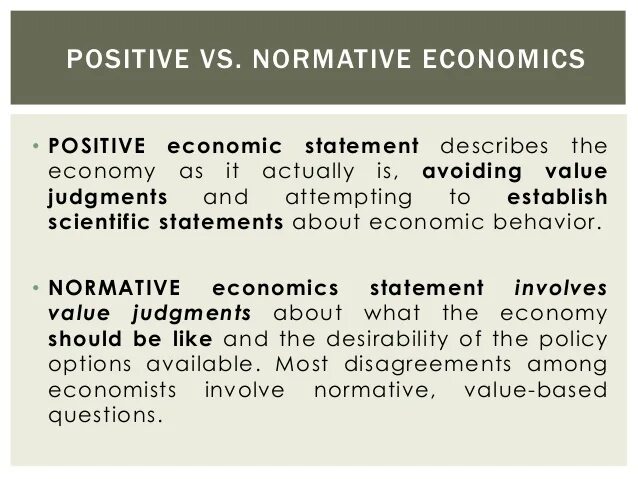 POSITIVE VS. NORMATIVE ECONOMICS

• POSITIVE economic statement describes the economy as it actually is, avoiding value judgments and attempting to establish scientific statements about economic behavior.

• NORMATIVE economics statement involves value judgments about what the economy should be like and the desirability of the policy options available. Most disagreements among economists involve normative, value-based questions.